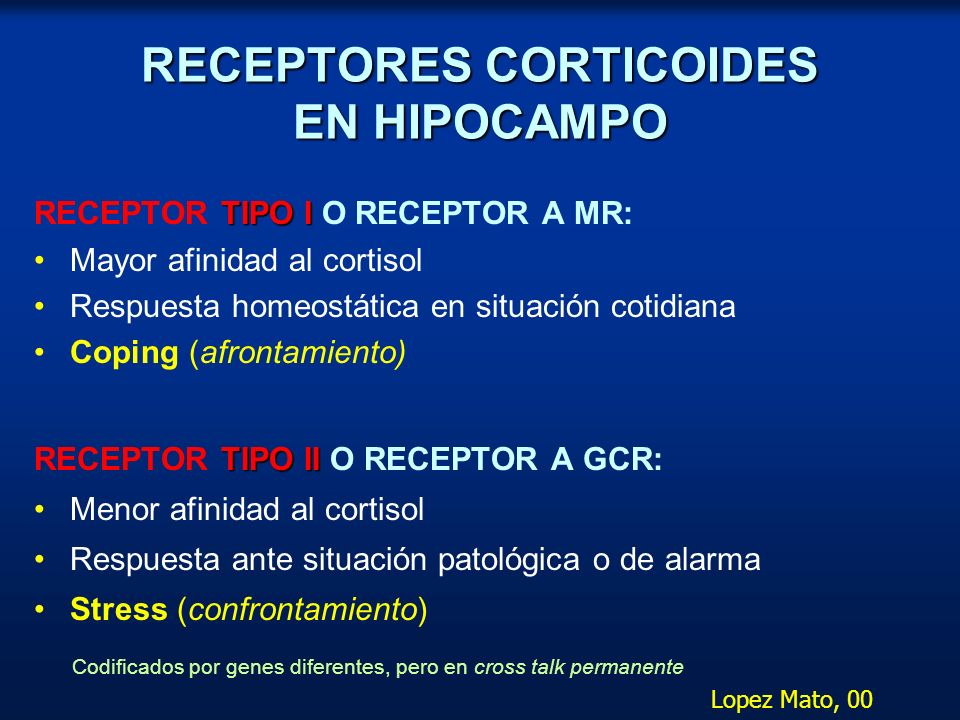 RECEPTORES CORTICOIDES EN HIPOCAMPO

RECEPTOR TIPO I O RECEPTOR A MR:
• Mayor afinidad al cortisol
• Respuesta homeostática en situación cotidiana
• Coping (afrontamiento)

RECEPTOR TIPO II O RECEPTOR A GCR:
• Menor afinidad al cortisol
• Respuesta ante situación patológica o de alarma
• Stress (confrontamiento)

Codificados por genes diferentes, pero en cross talk permanente

Lopez Mato, 00